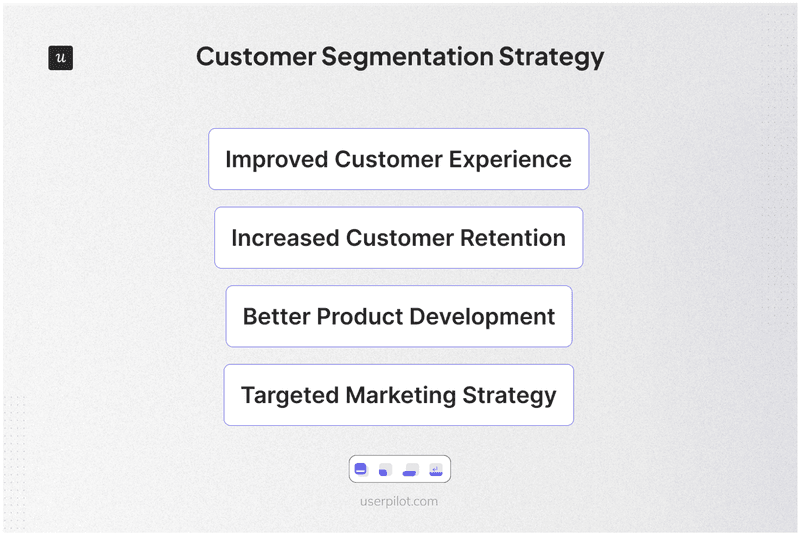 u

Customer Segmentation Strategy

Improved Customer Experience

Increased Customer Retention

Better Product Development

Targeted Marketing Strategy

userpilot.com